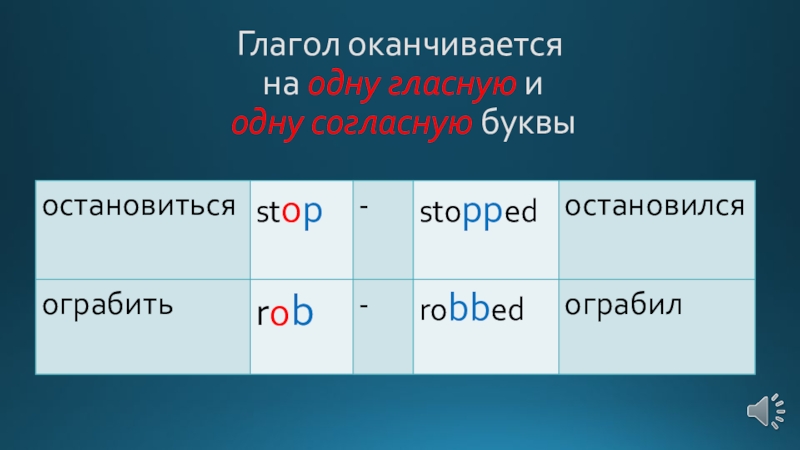 Глагол оканчивается на одну гласную и одну согласную буквы

| остановиться | stop | - | stopped | остановился |
|---|---|---|---|---|
| ограбить | rob | - | robbed | ограбил |